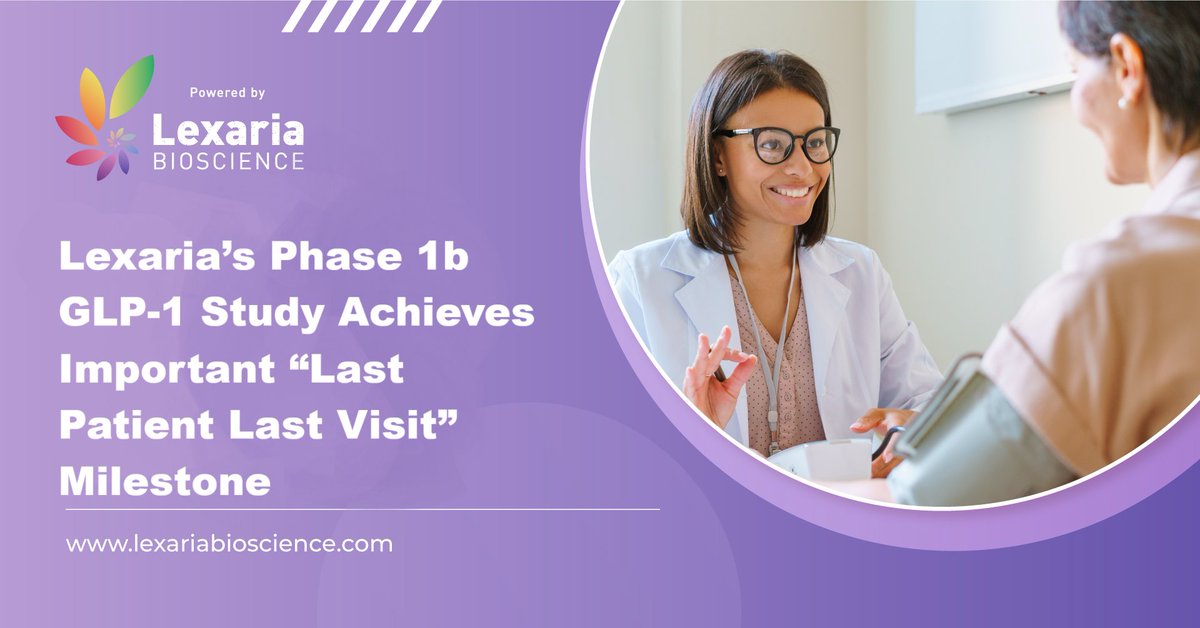 Powered by
Lexaria
BIOSCIENCE

Lexaria’s Phase 1b GLP-1 Study Achieves Important “Last Patient Last Visit” Milestone

www.lexariabioscience.com